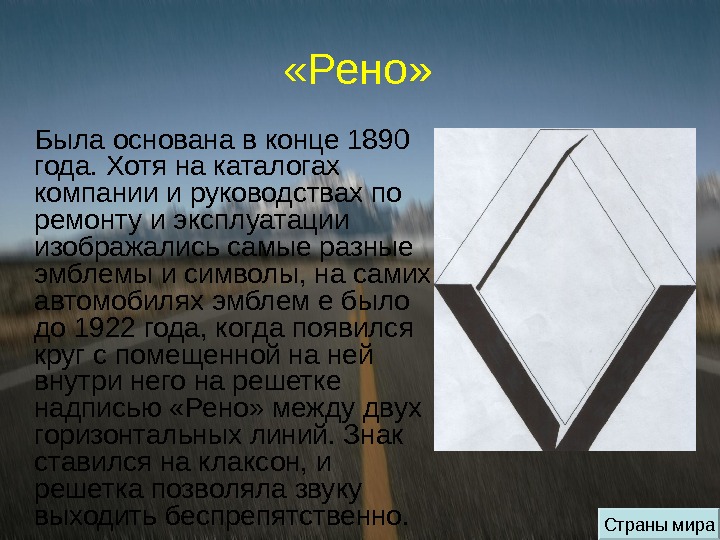 «Рено»

Была основана в конце 1890 года. Хотя на каталогах компании и руководствах по ремонту и эксплуатации изображались самые разные эмблемы и символы, на самих автомобилях эмблем е было до 1922 года, когда появился круг с помещенной на ней внутри него на решетке надписью «Рено» между двух горизонтальных линий. Знак ставился на клаксон, и решетка позволяла звуку выходить беспрепятственно.

Страны мира